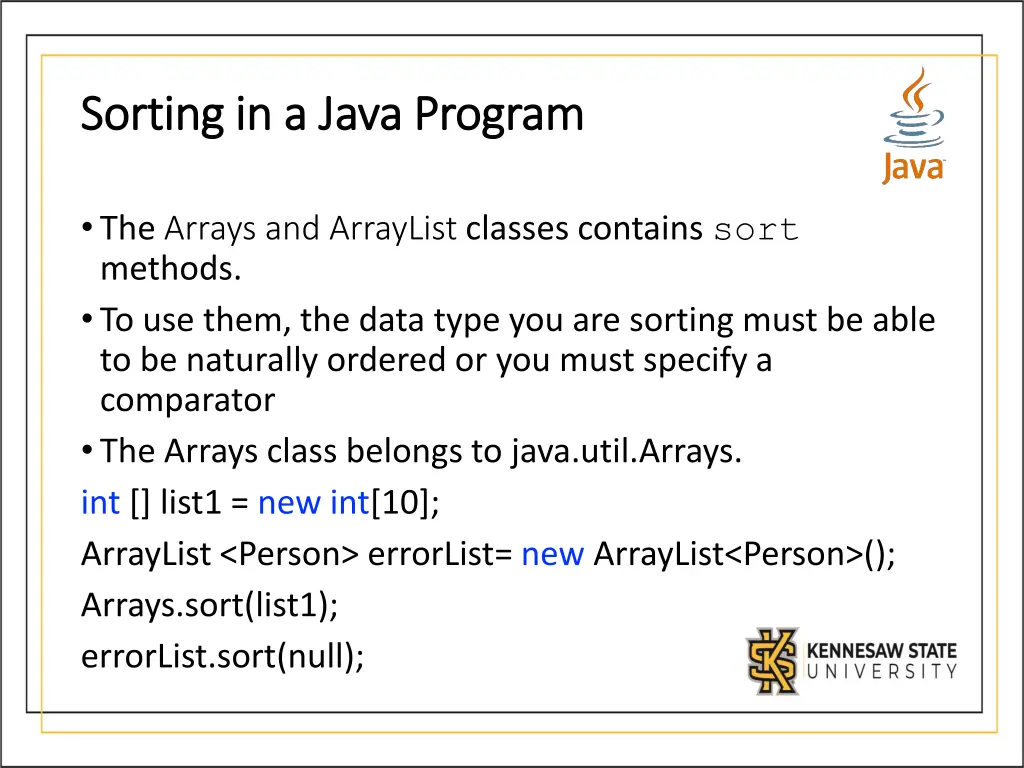 Sorting in a Java Program

Java

• The Arrays and ArrayList classes contains sort methods.

• To use them, the data type you are sorting must be able to be naturally ordered or you must specify a comparator

• The Arrays class belongs to java.util.Arrays.

int [] list1 = new int[10];

ArrayList <Person> errorList= new ArrayList<Person>();

Arrays.sort(list1);

errorList.sort(null);

KENNESAW STATE UNIVERSITY